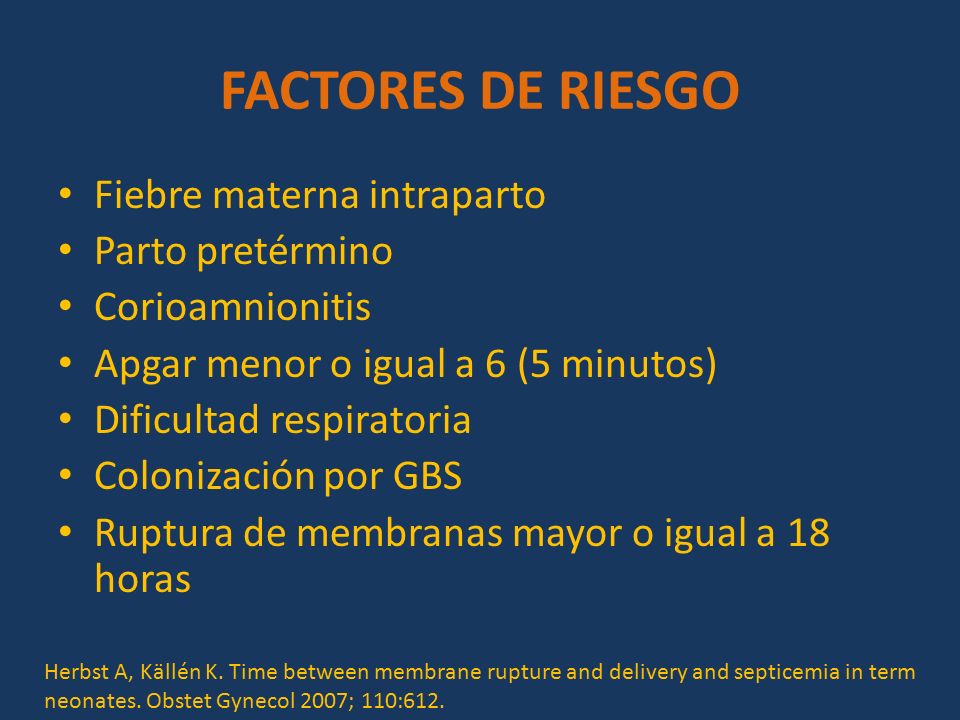 FACTORES DE RIESGO

• Fiebre materna intraparto
• Parto pretérmino
• Corioamnionitis
• Apgar menor o igual a 6 (5 minutos)
• Dificultad respiratoria
• Colonización por GBS
• Ruptura de membranas mayor o igual a 18 horas

Herbst A, Källén K. Time between membrane rupture and delivery and septicemia in term neonates. Obstet Gynecol 2007; 110:612.